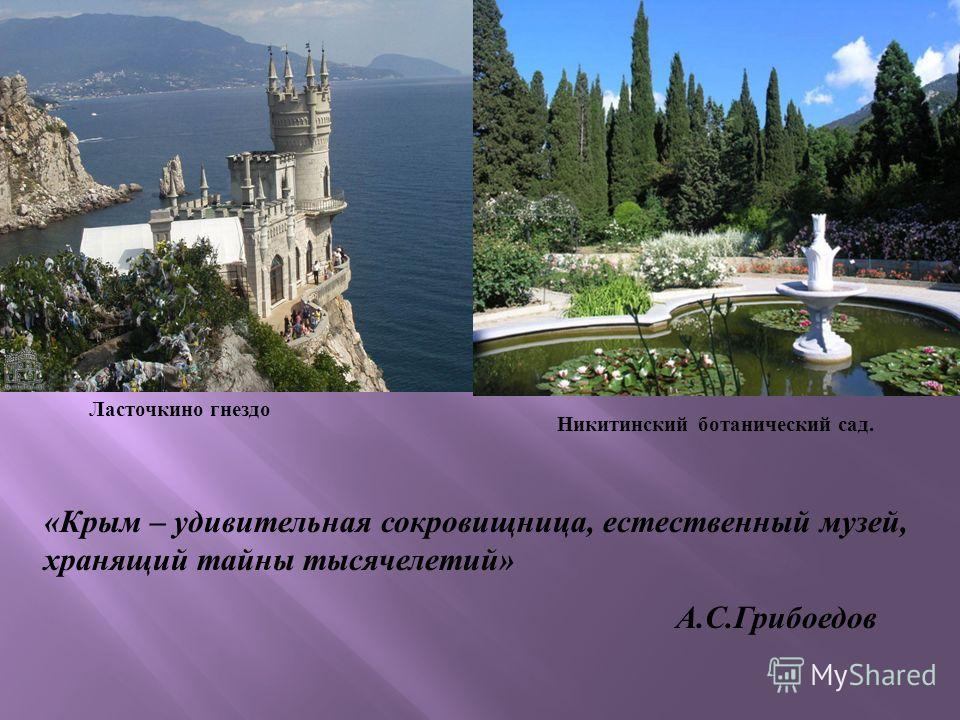 Ласточкино гнездо

Никитинский ботанический сад.

«Крым – удивительная сокровищница, естественный музей, хранящий тайны тысячелетий»

А.С.Грибоедов

MyShared